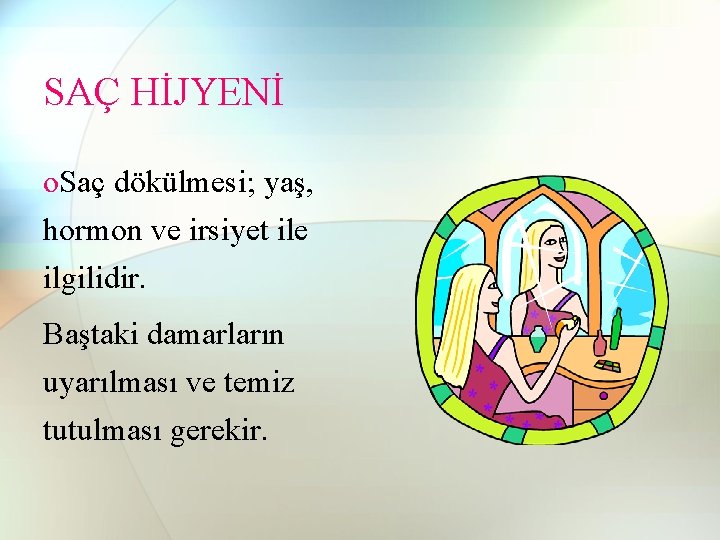 SAÇ HİJYENİ

oSaç dökülmesi; yaş, hormon ve irsiyet ile ilgilidir.

Baştaki damarların uyarılması ve temiz tutulması gerekir.